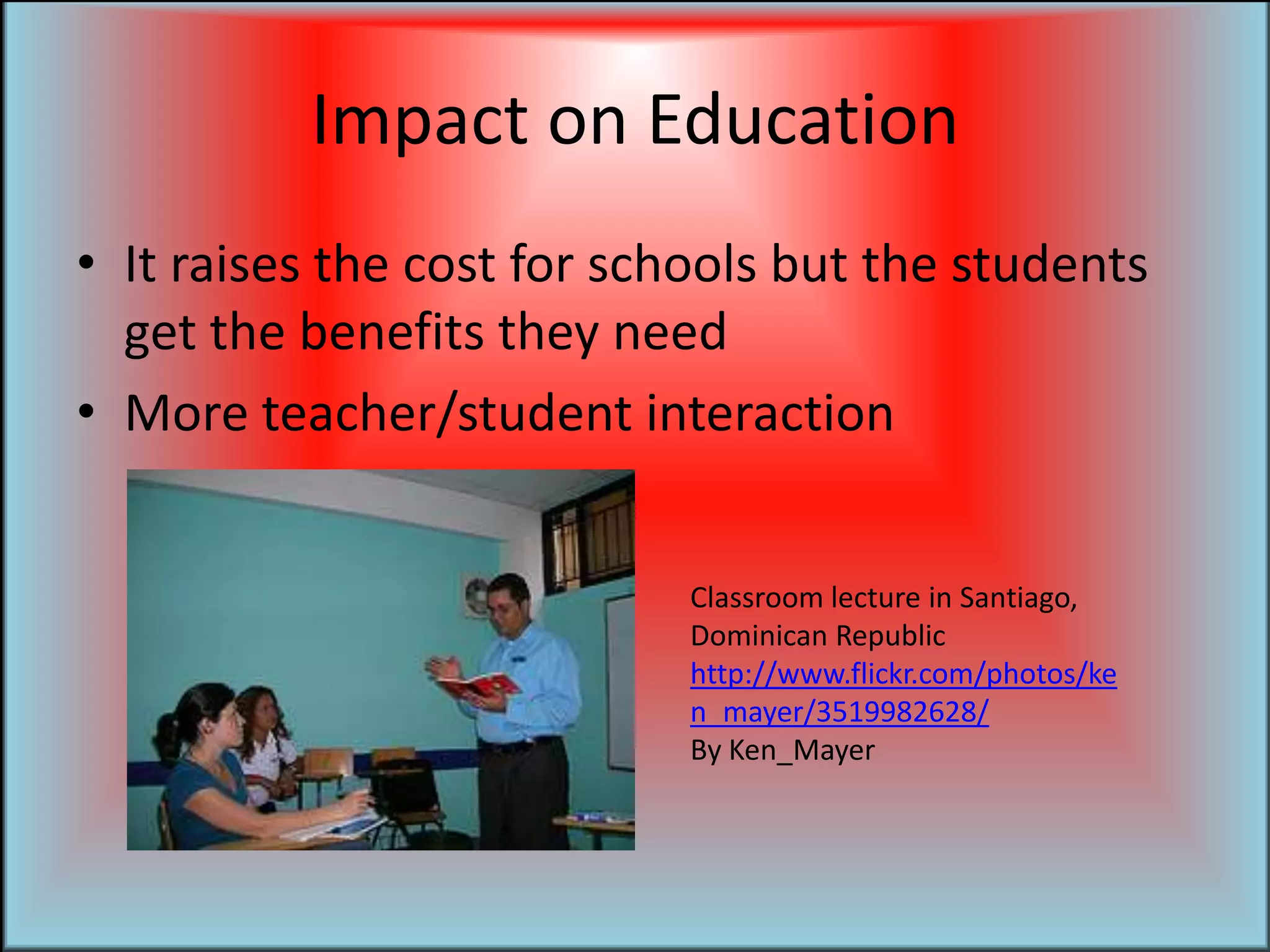 Impact on Education

• It raises the cost for schools but the students get the benefits they need
• More teacher/student interaction

Classroom lecture in Santiago, Dominican Republic
http://www.flickr.com/photos/ken_mayer/3519982628/
By Ken_Mayer